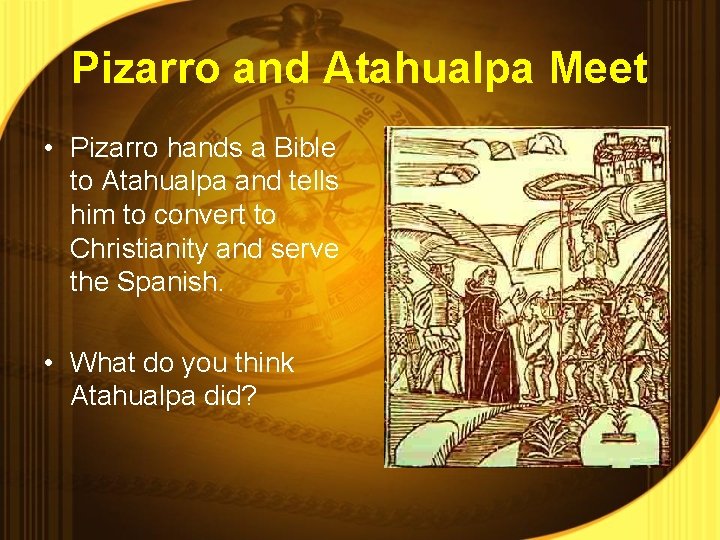 Pizarro and Atahualpa Meet

• Pizarro hands a Bible to Atahualpa and tells him to convert to Christianity and serve the Spanish.

• What do you think Atahualpa did?